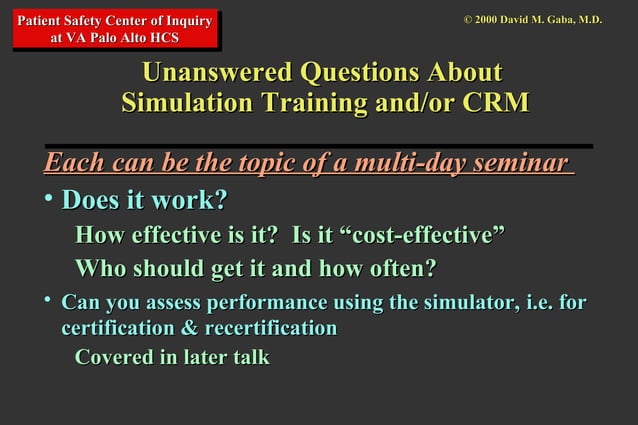 Patient Safety Center of Inquiry at VA Palo Alto HCS

© 2000 David M. Gaba, M.D.

Unanswered Questions About Simulation Training and/or CRM

Each can be the topic of a multi-day seminar

• Does it work?

How effective is it? Is it “cost-effective”

Who should get it and how often?

• Can you assess performance using the simulator, i.e. for certification & recertification

Covered in later talk